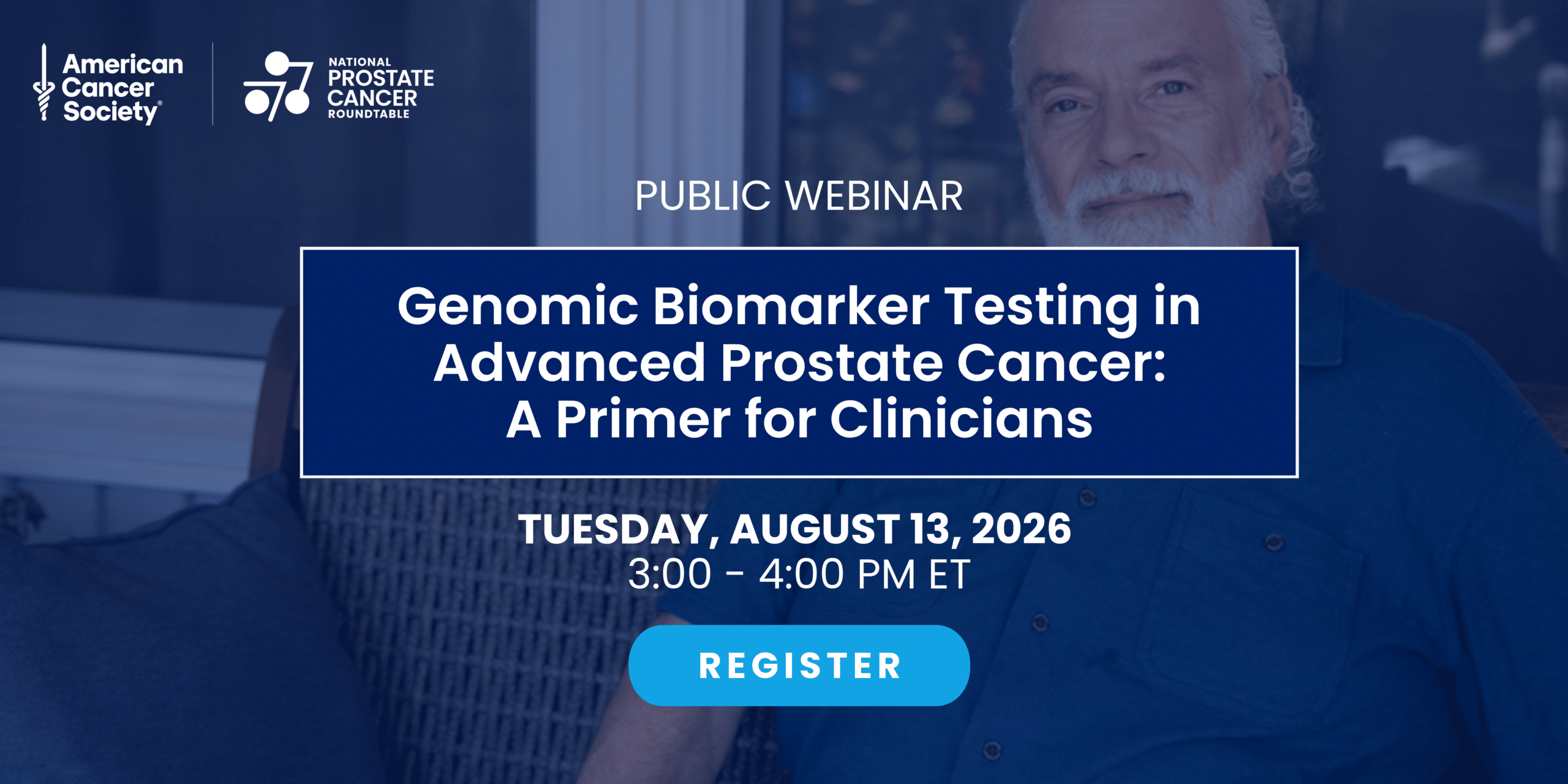 American Cancer Society®

NATIONAL PROSTATE CANCER ROUNDTABLE

PUBLIC WEBINAR

Genomic Biomarker Testing in Advanced Prostate Cancer: A Primer for Clinicians

TUESDAY, AUGUST 13, 2026
3:00 - 4:00 PM ET

REGISTER